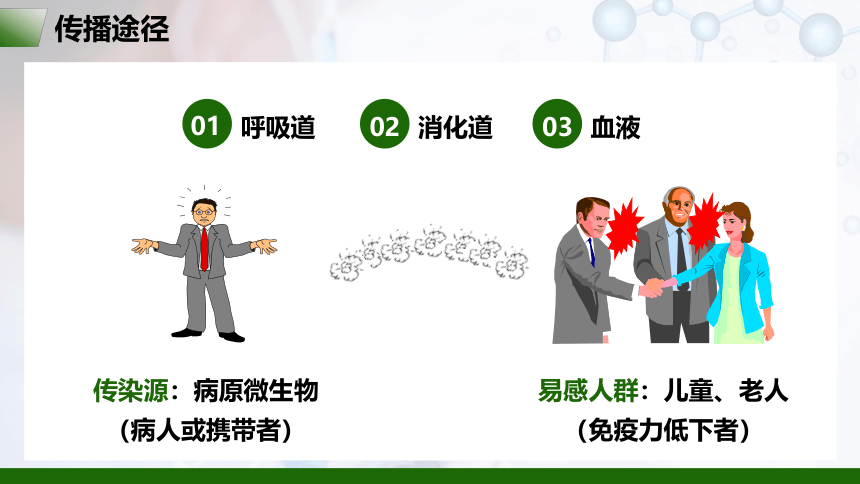 传播途径

01 呼吸道 02 消化道 03 血液

传染源：病原微生物
（病人或携带者）

易感人群：儿童、老人
（免疫力低下者）